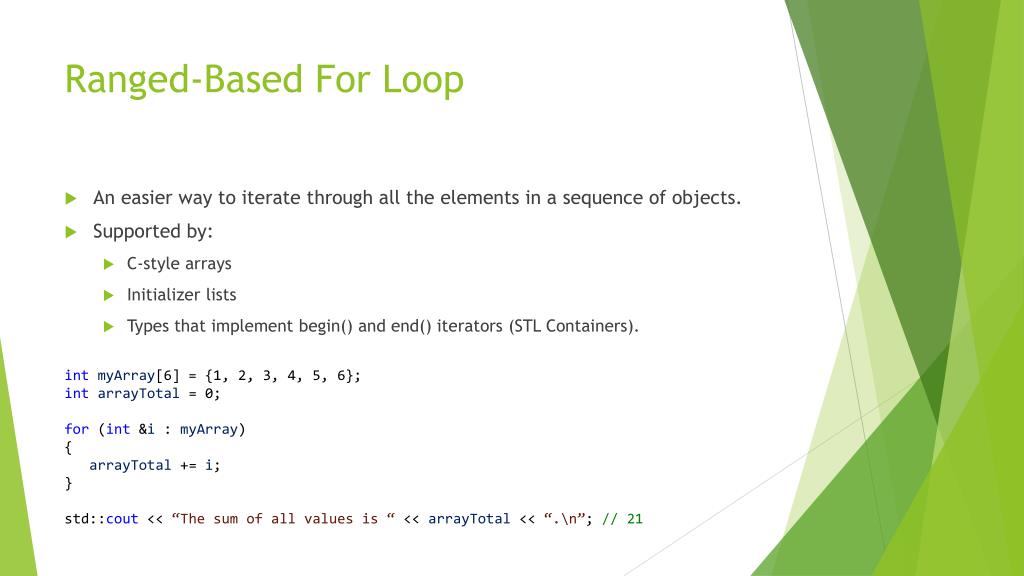 Ranged-Based For Loop

An easier way to iterate through all the elements in a sequence of objects.

Supported by:

C-style arrays

Initializer lists

Types that implement begin() and end() iterators (STL Containers).

int myArray[6] = {1, 2, 3, 4, 5, 6};
int arrayTotal = 0;

for (int &i : myArray)
{
arrayTotal += i;
}

std::cout << “The sum of all values is “ << arrayTotal << “.\n”; // 21